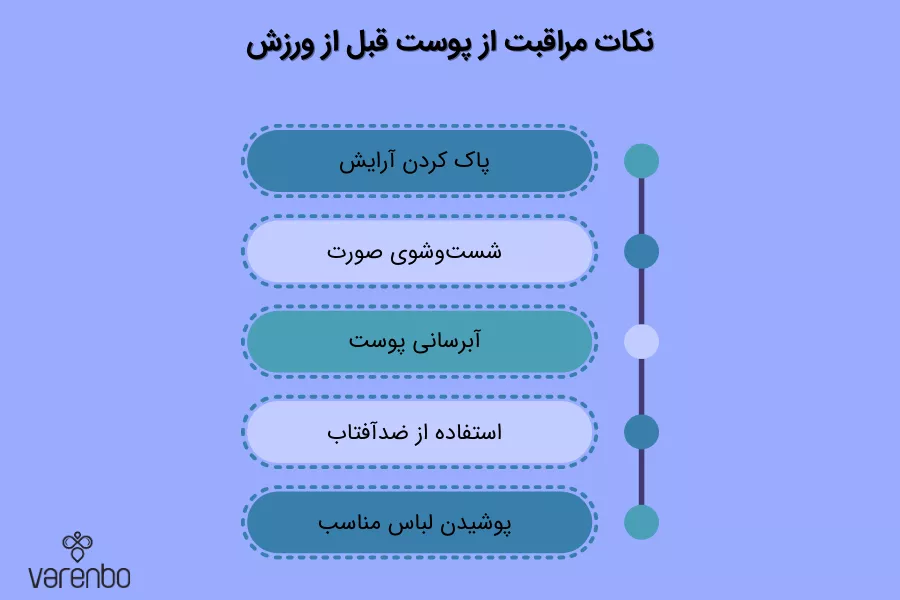 نکات مراقبت از پوست قبل از ورزش

پاک کردن آرایش

شست‌وشوی صورت

آبرسانی پوست

استفاده از ضدآفتاب

پوشیدن لباس مناسب

varenbo